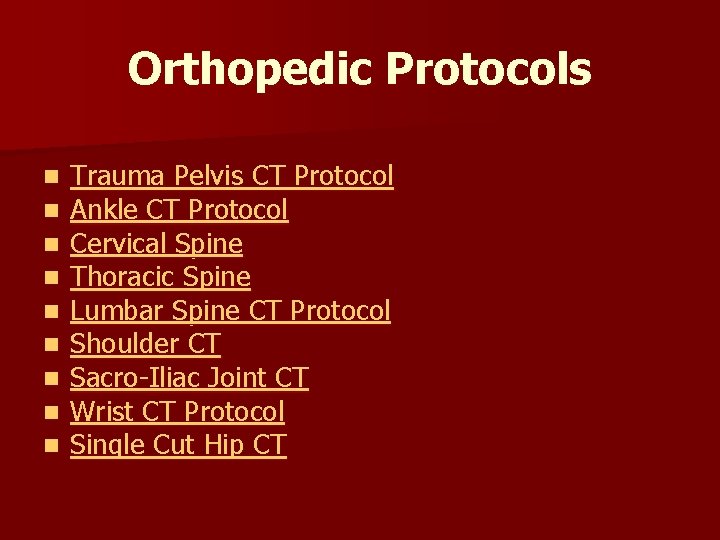 Orthopedic Protocols

- Trauma Pelvis CT Protocol
- Ankle CT Protocol
- Cervical Spine
- Thoracic Spine
- Lumbar Spine CT Protocol
- Shoulder CT
- Sacro-Iliac Joint CT
- Wrist CT Protocol
- Single Cut Hip CT